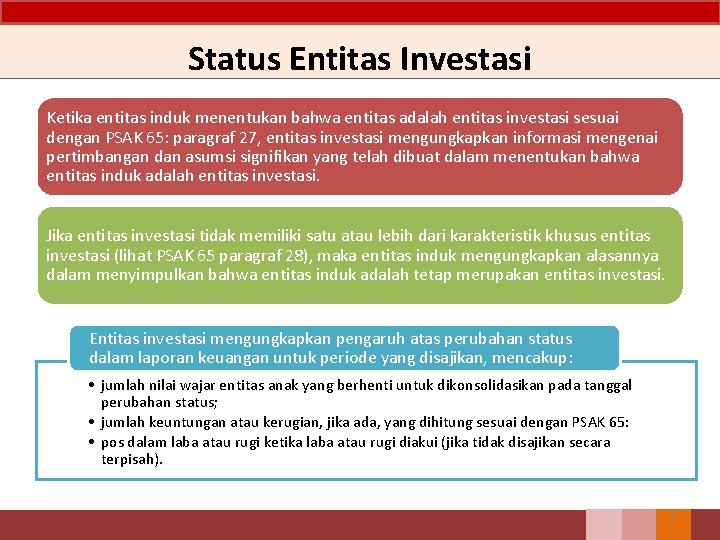 Status Entitas Investasi

Ketika entitas induk menentukan bahwa entitas adalah entitas investasi sesuai dengan PSAK 65: paragraf 27, entitas investasi mengungkapkan informasi mengenai pertimbangan dan asumsi signifikan yang telah dibuat dalam menentukan bahwa entitas induk adalah entitas investasi.

Jika entitas investasi tidak memiliki satu atau lebih dari karakteristik khusus entitas investasi (lihat PSAK 65 paragraf 28), maka entitas induk mengungkapkan alasannya dalam menyimpulkan bahwa entitas induk adalah tetap merupakan entitas investasi.

Entitas investasi mengungkapkan pengaruh atas perubahan status dalam laporan keuangan untuk periode yang disajikan, mencakup:

• jumlah nilai wajar entitas anak yang berhenti untuk dikonsolidasikan pada tanggal perubahan status;
• jumlah keuntungan atau kerugian, jika ada, yang dihitung sesuai dengan PSAK 65:
• pos dalam laba atau rugi ketika laba atau rugi diakui (jika tidak disajikan secara terpisah).

7